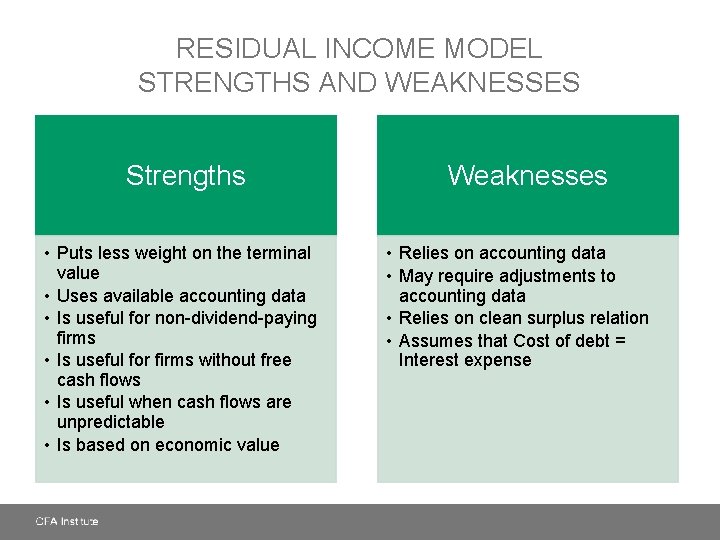 RESIDUAL INCOME MODEL
STRENGTHS AND WEAKNESSES

Strengths

• Puts less weight on the terminal value
• Uses available accounting data
• Is useful for non-dividend-paying firms
• Is useful for firms without free cash flows
• Is useful when cash flows are unpredictable
• Is based on economic value

Weaknesses

• Relies on accounting data
• May require adjustments to accounting data
• Relies on clean surplus relation
• Assumes that Cost of debt = Interest expense

CFA Institute